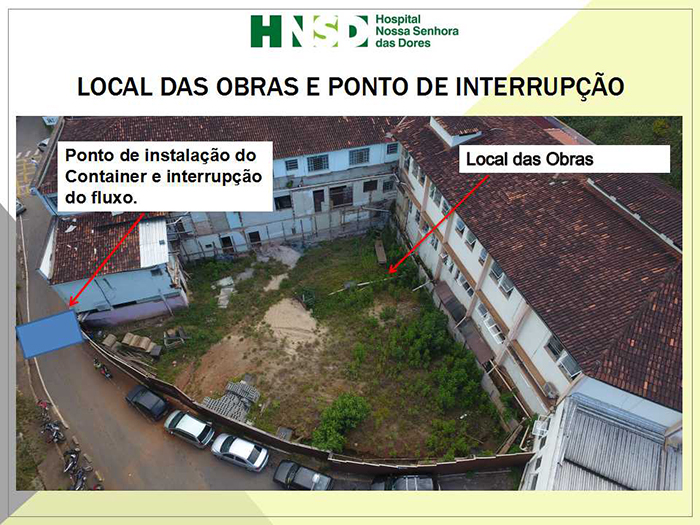 HNSD Hospital Nossa Senhora das Dores

LOCAL DAS OBRAS E PONTO DE INTERRUPÇÃO

Ponto de instalação do Container e interrupção do fluxo.

Local das Obras